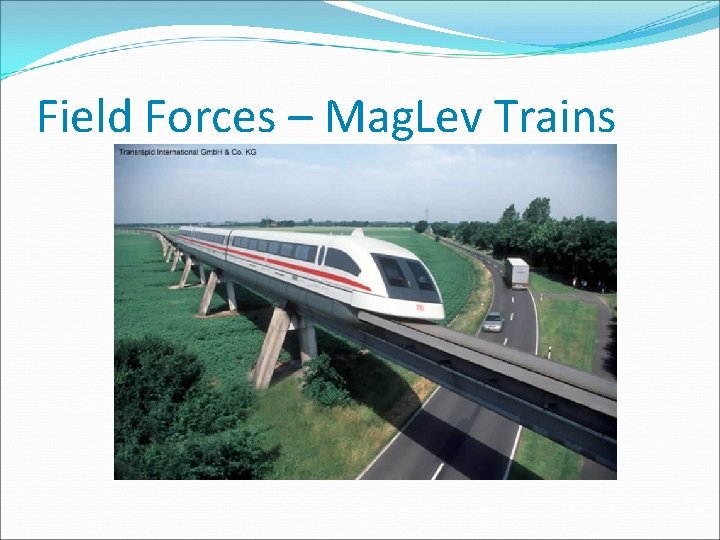 Field Forces – MagLev Trains

Transrapid International GmbH & Co. KG